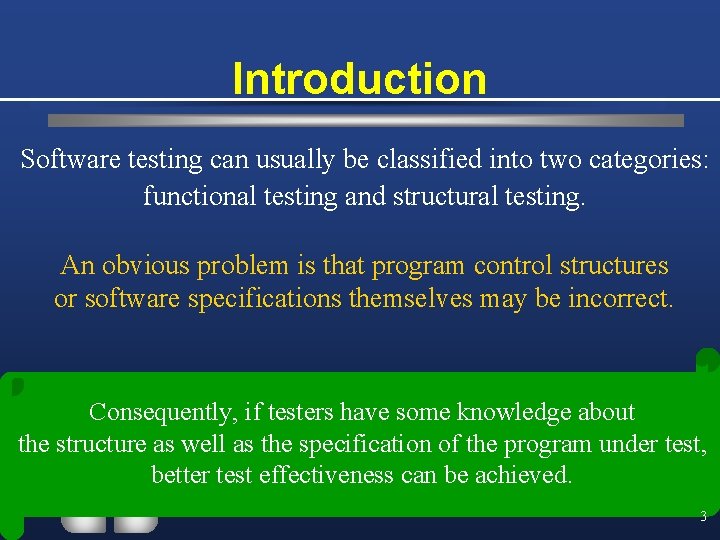 Introduction

Software testing can usually be classified into two categories: functional testing and structural testing.

An obvious problem is that program control structures or software specifications themselves may be incorrect.

Consequently, if testers have some knowledge about the structure as well as the specification of the program under test, better test effectiveness can be achieved.

3